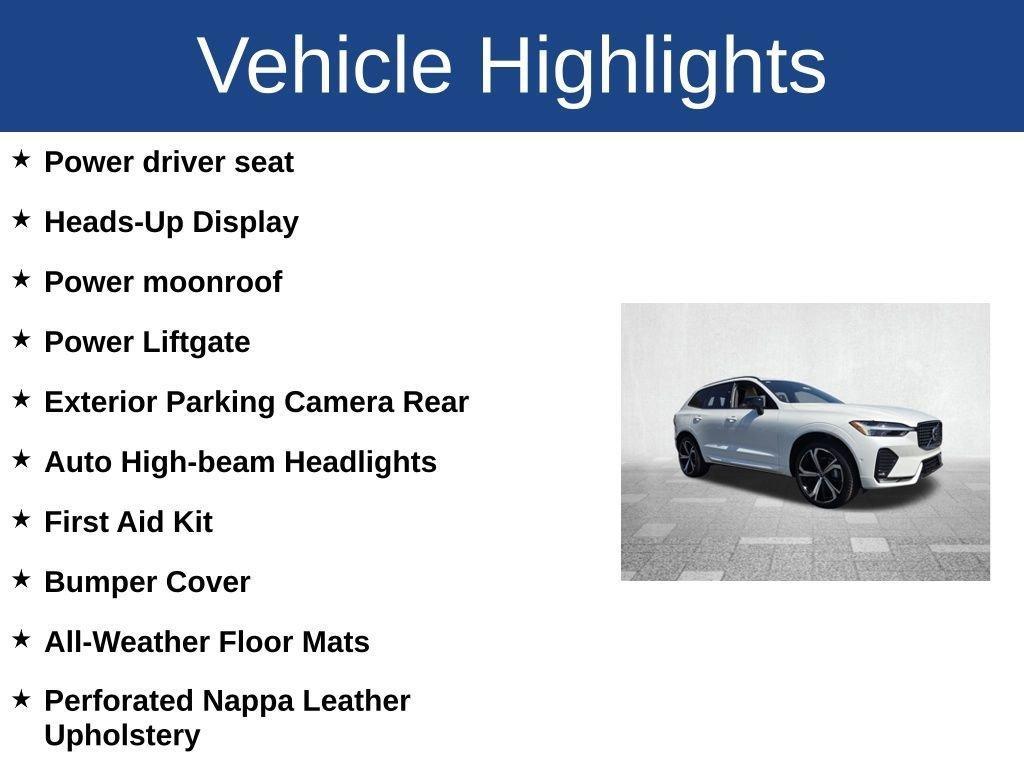 Vehicle Highlights

★ Power driver seat

★ Heads-Up Display

★ Power moonroof

★ Power Liftgate

★ Exterior Parking Camera Rear

★ Auto High-beam Headlights

★ First Aid Kit

★ Bumper Cover

★ All-Weather Floor Mats

★ Perforated Nappa Leather Upholstery